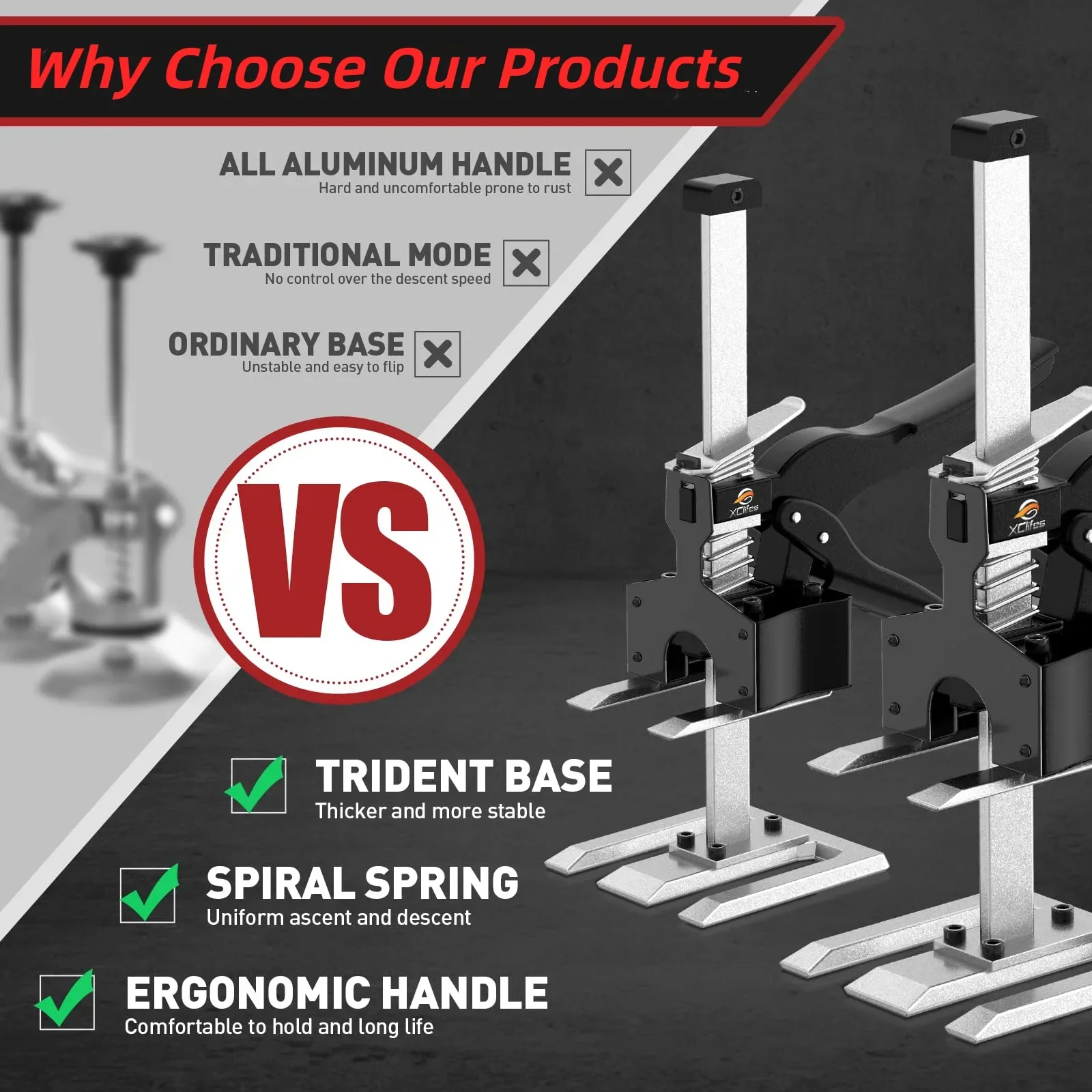 Why Choose Our Products

ALL ALUMINUM HANDLE
Hard and uncomfortable prone to rust

TRADITIONAL MODE
No control over the descent speed

ORDINARY BASE
Unstable and easy to flip

VS

XClifes

XClifes

TRIDENT BASE
Thicker and more stable

SPIRAL SPRING
Uniform ascent and descent

ERGONOMIC HANDLE
Comfortable to hold and long life